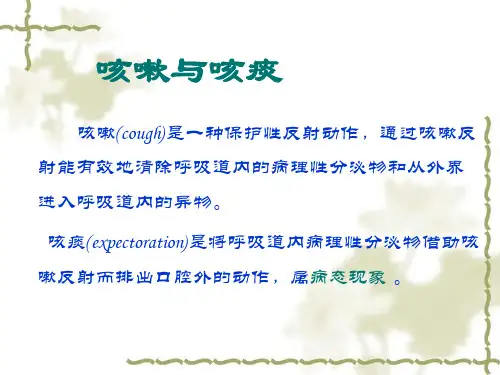 咳嗽与咳痰

咳嗽(cough)是一种保护性反射动作，通过咳嗽反射能有效地清除呼吸道内的病理性分泌物和从外界进入呼吸道内的异物。

咳痰(expectoration)是将呼吸道内病理性分泌物借助咳嗽反射而排出口腔外的动作，属病态现象 。